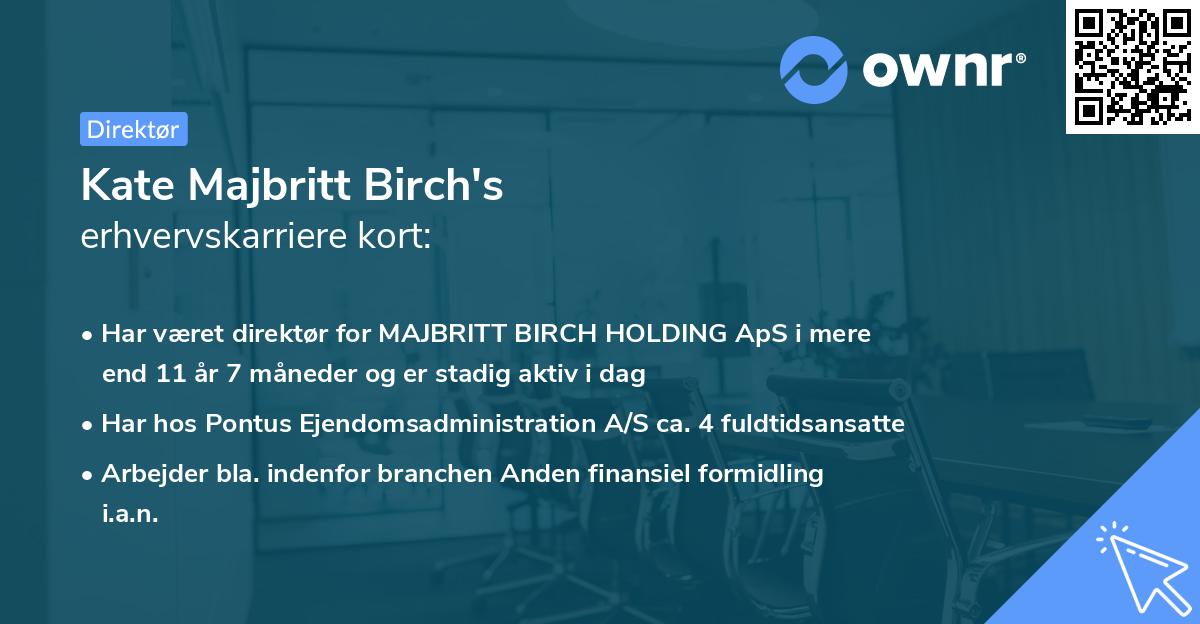 ownr®

Direktør

Kate Majbritt Birch's
erhvervskarriere kort:

• Har været direktør for MAJBRITT BIRCH HOLDING ApS i mere end 11 år 7 måneder og er stadig aktiv i dag
• Har hos Pontus Ejendomsadministration A/S ca. 4 fuldtidsansatte
• Arbejder bla. indenfor branchen Anden finansiel formidling i.a.n.